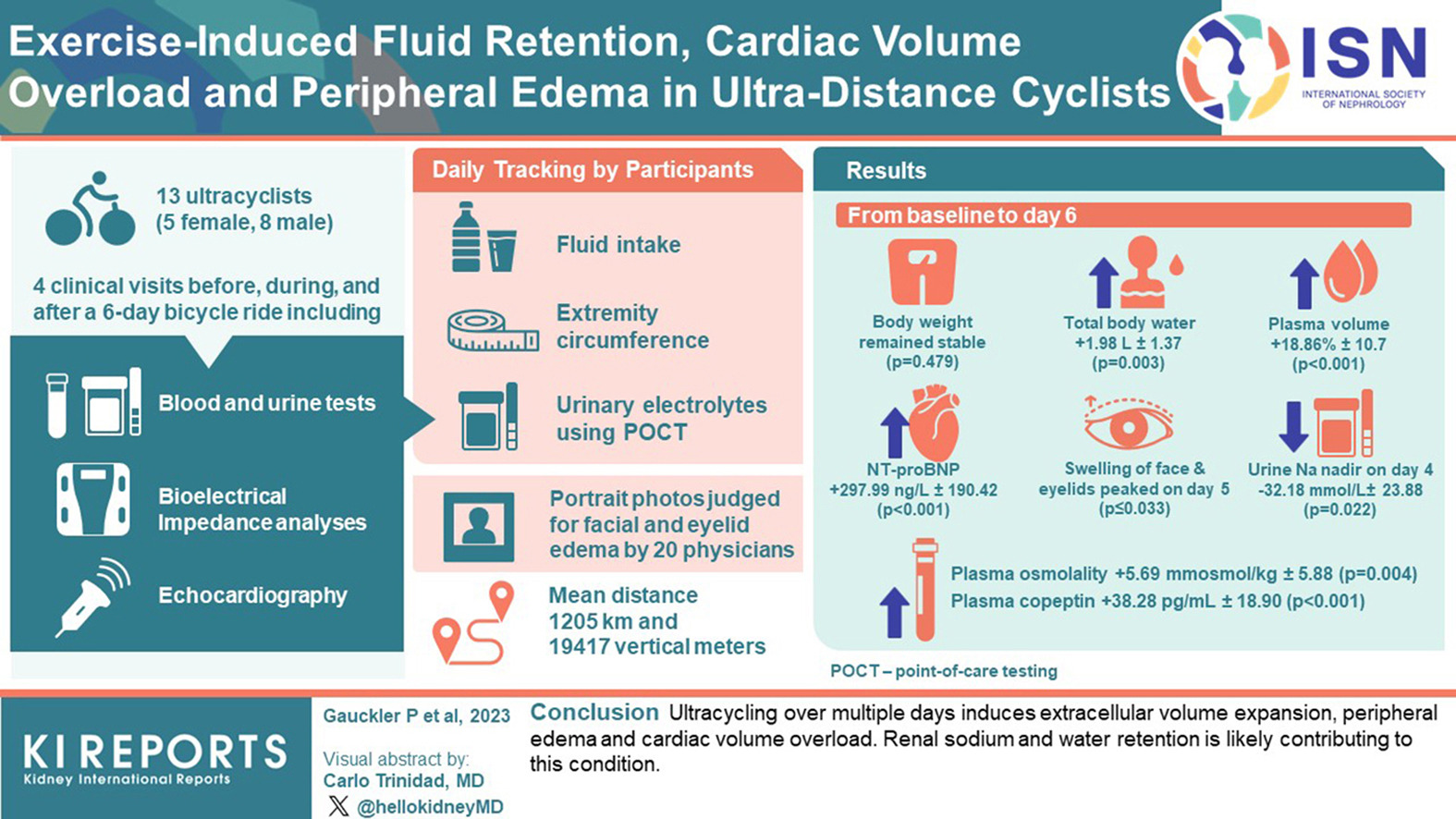 Exercise-Induced Fluid Retention, Cardiac Volume Overload and Peripheral Edema in Ultra-Distance Cyclists

ISN
INTERNATIONAL SOCIETY OF NEPHROLOGY

13 ultracyclists (5 female, 8 male)

4 clinical visits before, during, and after a 6-day bicycle ride including

Blood and urine tests

Bioelectrical Impedance analyses

Echocardiography

Daily Tracking by Participants

Fluid intake

Extremity circumference

Urinary electrolytes using POCT

Portrait photos judged for facial and eyelid edema by 20 physicians

Mean distance 1205 km and 19417 vertical meters

Results

From baseline to day 6

Body weight remained stable (p=0.479)

Total body water +1.98 L ± 1.37 (p=0.003)

Plasma volume +18.86% ± 10.7 (p<0.001)

NT-proBNP +297.99 ng/L ± 190.42 (p<0.001)

Swelling of face & eyelids peaked on day 5 (p≤0.033)

Urine Na nadir on day 4 -32.18 mmol/L± 23.88 (p=0.022)

Plasma osmolality +5.69 mmosmol/kg ± 5.88 (p=0.004)
Plasma copeptin +38.28 pg/mL ± 18.90 (p<0.001)

POCT – point-of-care testing

KI REPORTS
Kidney International Reports

Gauckler P et al, 2023

Visual abstract by:
Carlo Trinidad, MD
@hellokidneyMD

Conclusion Ultracycling over multiple days induces extracellular volume expansion, peripheral edema and cardiac volume overload. Renal sodium and water retention is likely contributing to this condition.